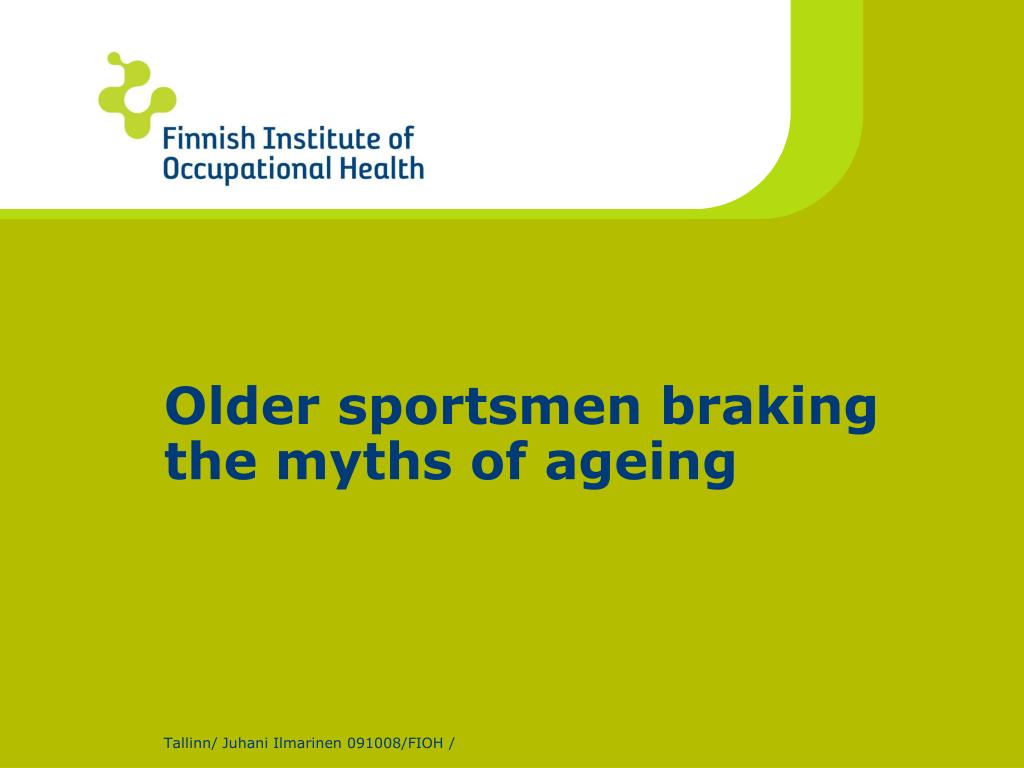 Finnish Institute of Occupational Health

Older sportsmen braking the myths of ageing

Tallinn/ Juhani Ilmarinen 091008/FIOH /